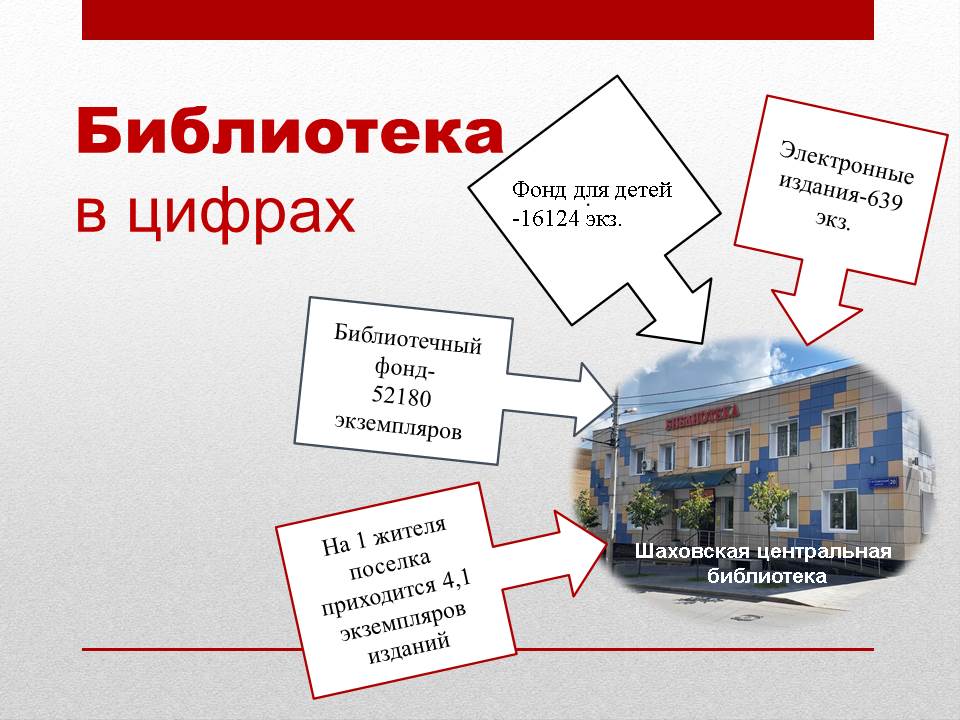 Библиотека в цифрах

Фонд для детей -16124 экз.

Электронные издания-639 экз.

Библиотечный фонд- 52180 экземпляров

На 1 жителя поселка приходится 4,1 экземпляров изданий

БИБЛИОТЕКА

Шаховская центральная библиотека